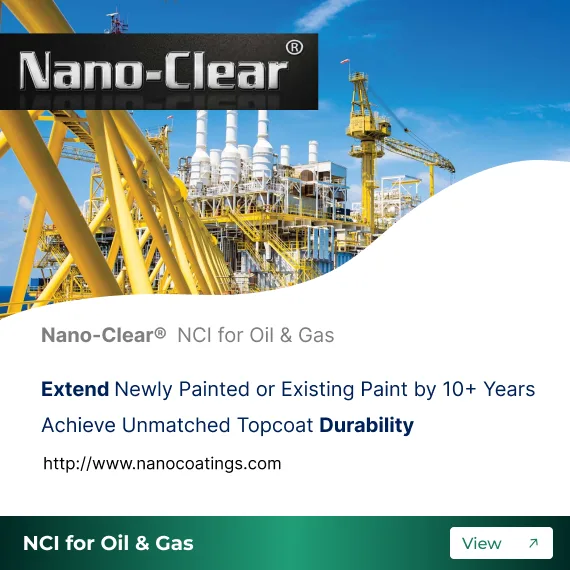 Nano-Clear®

Nano-Clear® NCI for Oil & Gas

Extend Newly Painted or Existing Paint by 10+ Years

Achieve Unmatched Topcoat Durability

http://www.nanocoatings.com

NCI for Oil & Gas

View ↗